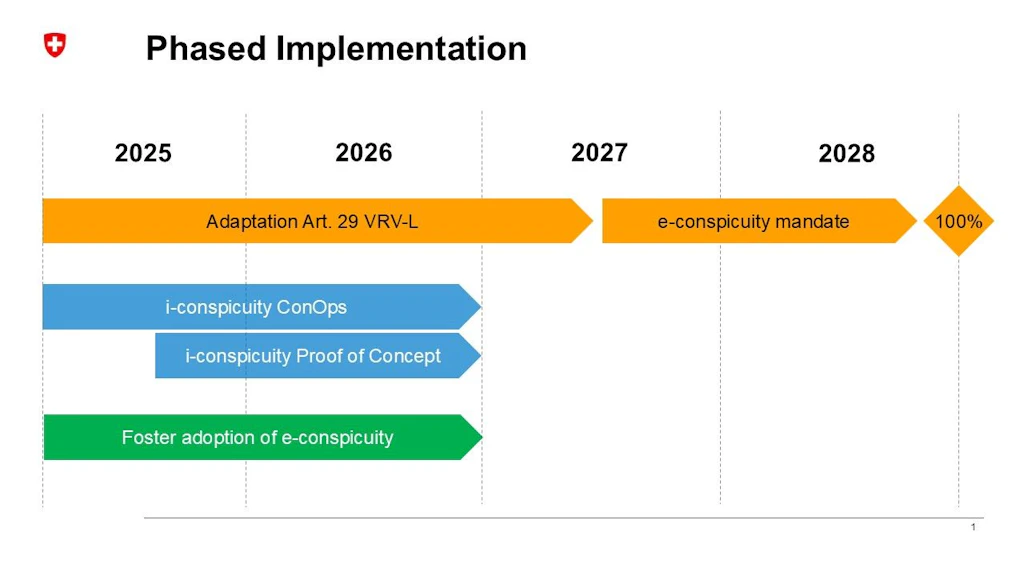 Phased Implementation

2025

2026

2027

2028

Adaptation Art. 29 VRV-L

e-conspicuity mandate

100%

i-conspicuity ConOps

i-conspicuity Proof of Concept

Foster adoption of e-conspicuity

1